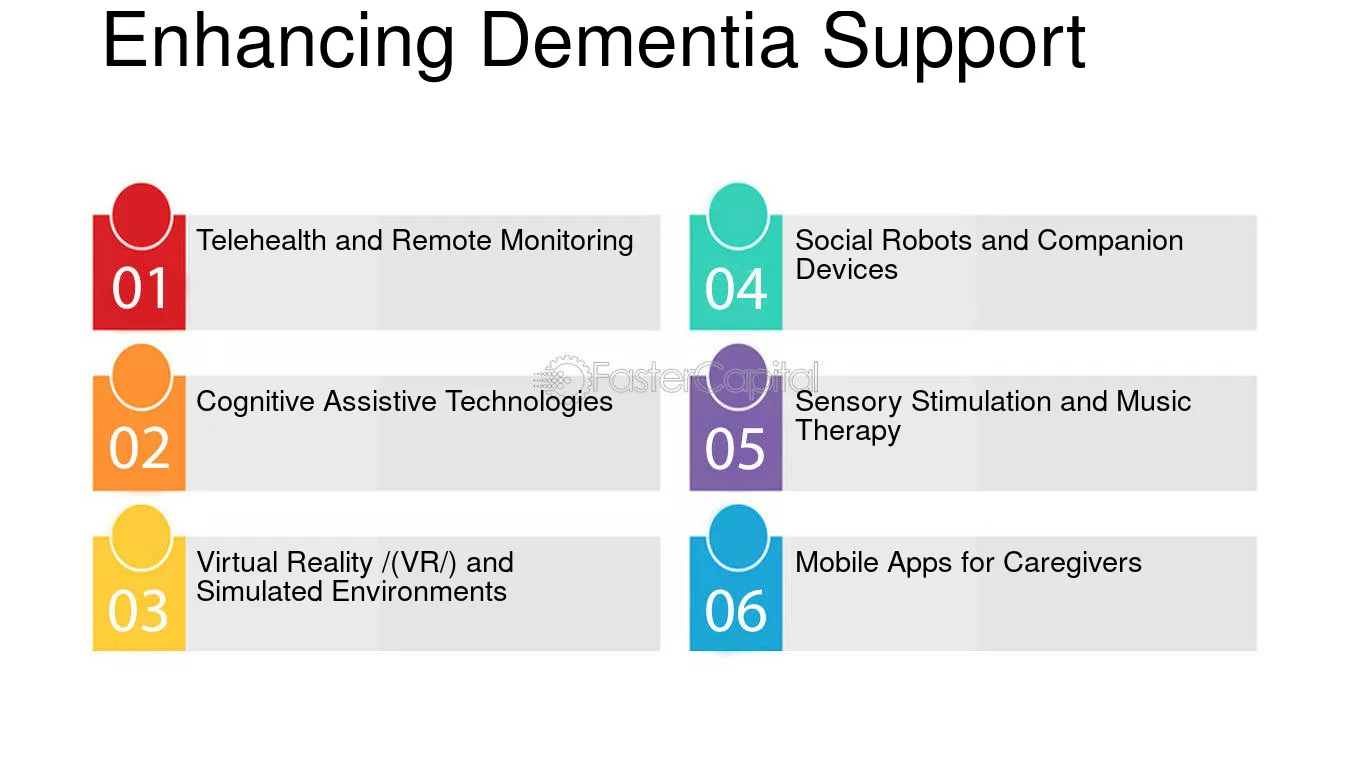 Enhancing Dementia Support

01
Telehealth and Remote Monitoring

02
Cognitive Assistive Technologies

03
Virtual Reality /(VR/) and Simulated Environments

04
Social Robots and Companion Devices

05
Sensory Stimulation and Music Therapy

06
Mobile Apps for Caregivers

FasterCapital